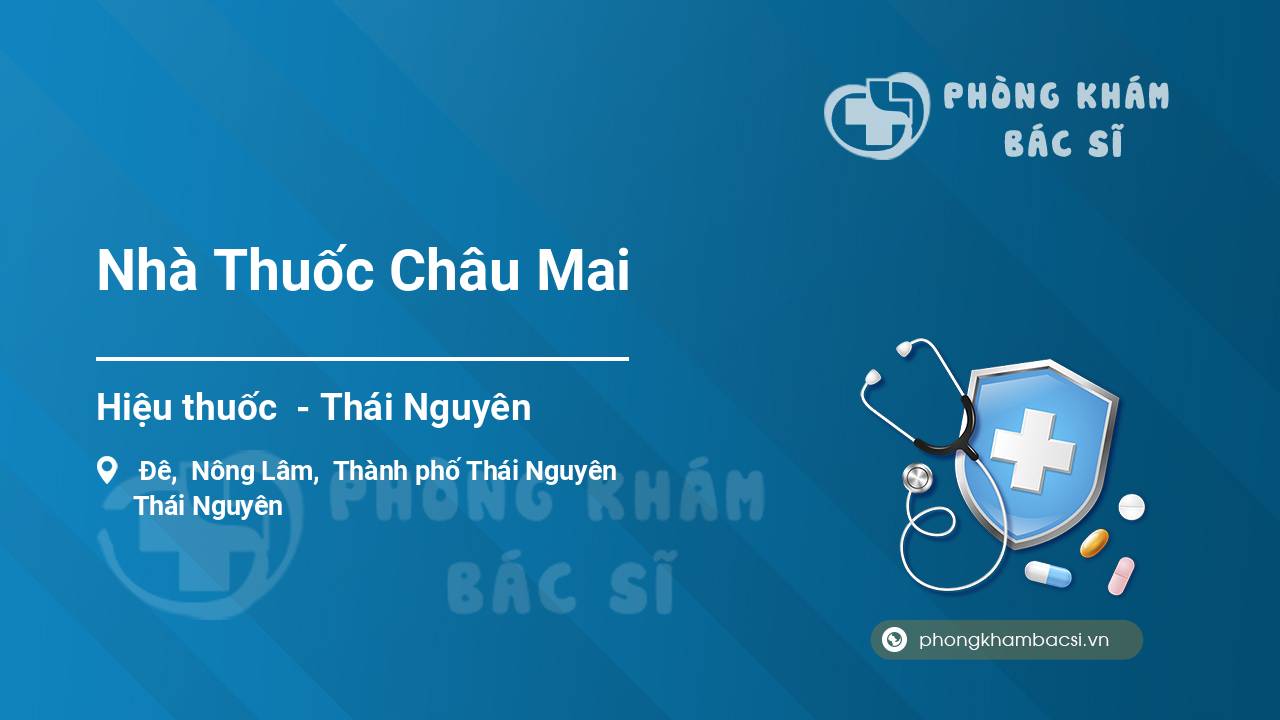 PHÒNG KHÁM
BÁC SĨ

Nhà Thuốc Châu Mai

Hiệu thuốc - Thái Nguyên

Đê, Nông Lâm, Thành phố Thái Nguyên
Thái Nguyên

PHÒNG KHÁM
BÁC SĨ

phongkhambacsi.vn